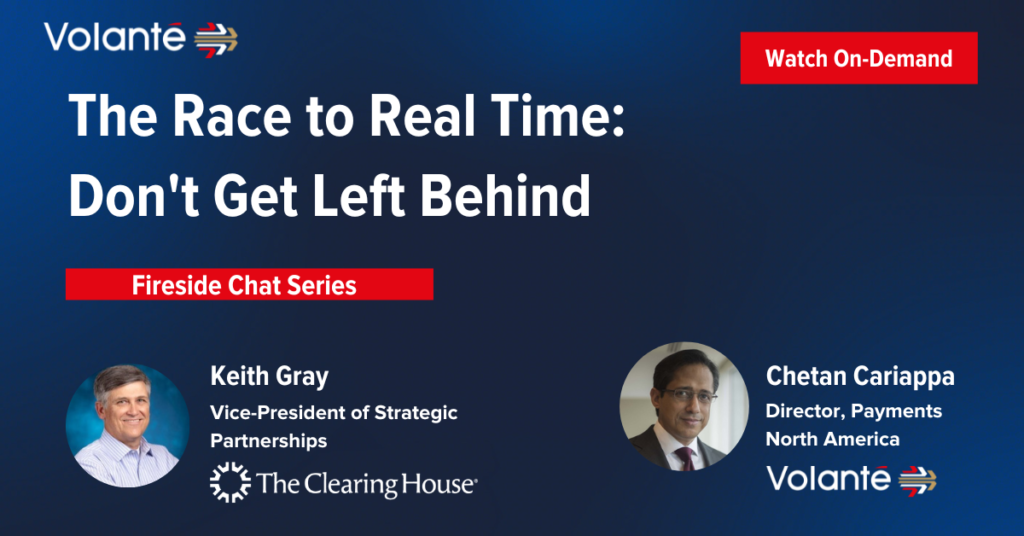 Volanté

Watch On-Demand

The Race to Real Time: Don't Get Left Behind

Fireside Chat Series

Keith Gray
Vice-President of Strategic Partnerships
The Clearing House

Chetan Cariappa
Director, Payments North America
Volanté